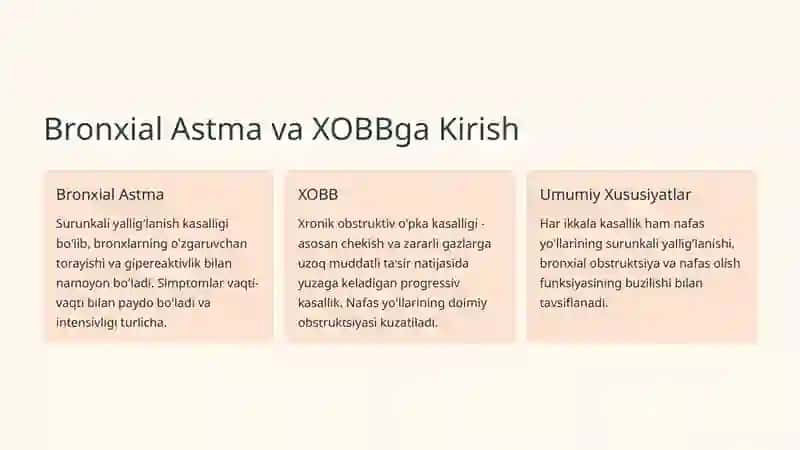 Bronxial Astma va XOBBga Kirish

Bronxial Astma

Surunkali yallig'lanish kasalligi bo'lib, bronxlarning o'zgaruvchan torayishi va gipereaktivlik bilan namoyon bo'ladi. Simptomlar vaqti-vaqti bilan paydo bo'ladi va intensivligi turlicha.

XOBB

Xronik obstruktiv o'pka kasalligi - asosan chekish va zararli gazlarga uzoq muddatli ta'sir natijasida yuzaga keladigan progressiv kasallik. Nafas yo'llarining doimiy obstruktsiyasi kuzatiladi.

Umumiy Xususiyatlar

Har ikkala kasallik ham nafas yo'llarining surunkali yallig'lanishi, bronxial obstruktsiya va nafas olish funksiyasining buzilishi bilan tavsiflanadi.